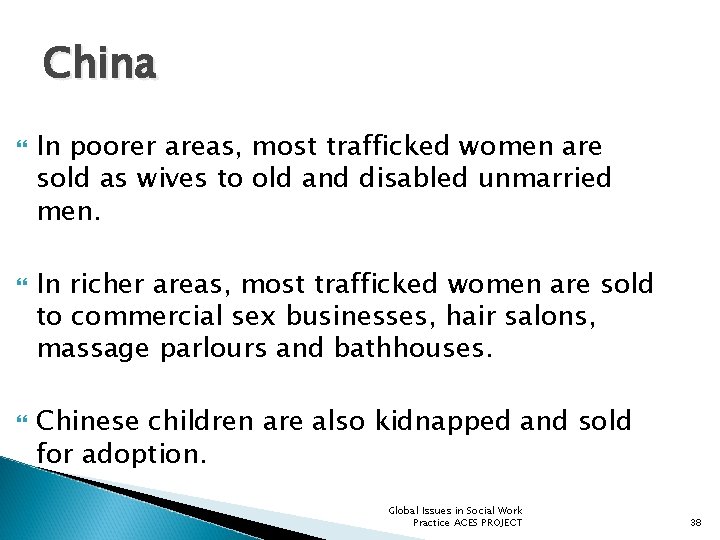 China

In poorer areas, most trafficked women are sold as wives to old and disabled unmarried men.

In richer areas, most trafficked women are sold to commercial sex businesses, hair salons, massage parlours and bathhouses.

Chinese children are also kidnapped and sold for adoption.

Global Issues in Social Work Practice ACES PROJECT

38